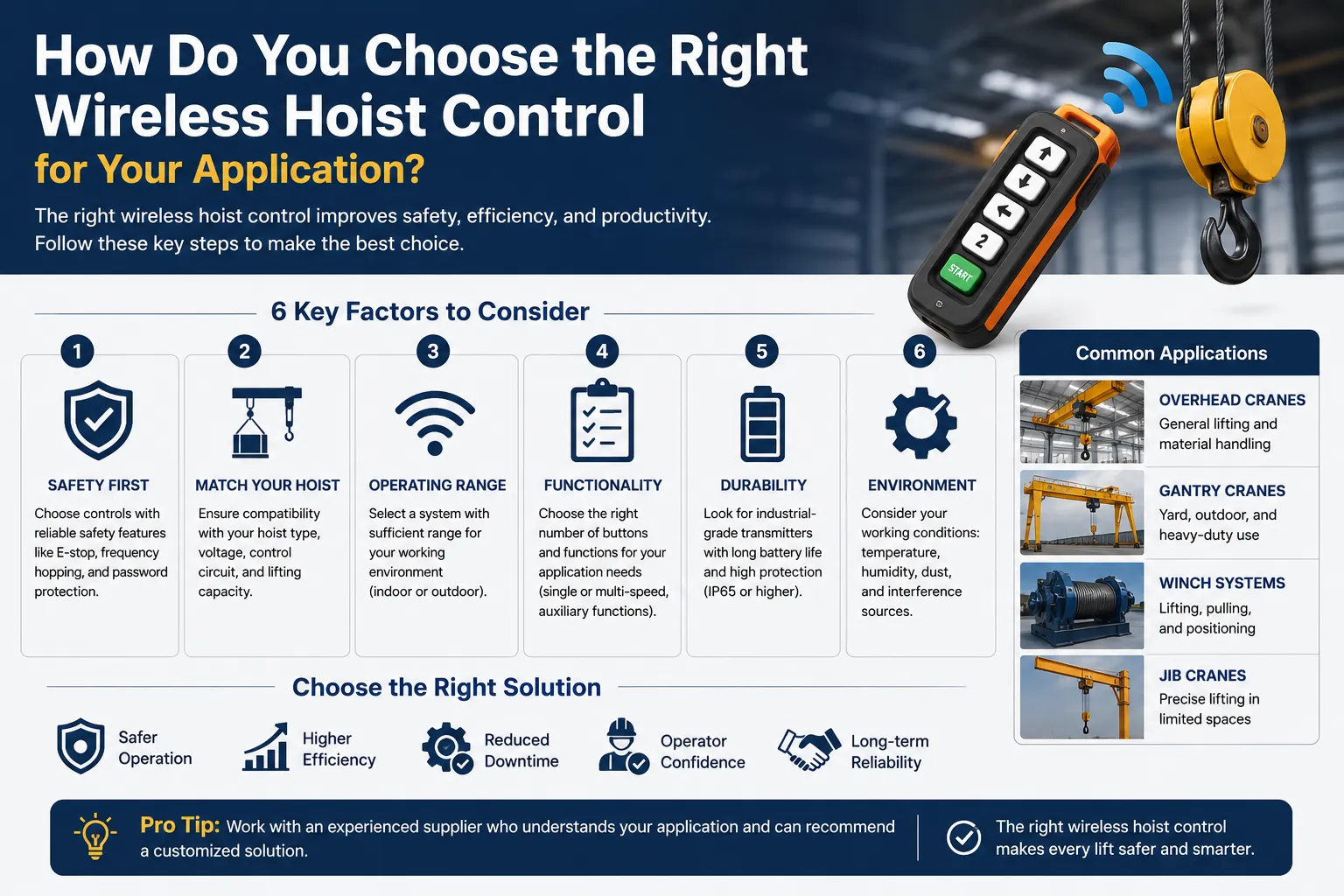 How Do You Choose the Right Wireless Hoist Control
for Your Application?

The right wireless hoist control improves safety, efficiency, and productivity. Follow these key steps to make the best choice.

2
START

6 Key Factors to Consider

1
SAFETY FIRST
Choose controls with reliable safety features like E-stop, frequency hopping, and password protection.

2
MATCH YOUR HOIST
Ensure compatibility with your hoist type, voltage, control circuit, and lifting capacity.

3
OPERATING RANGE
Select a system with sufficient range for your working environment (indoor or outdoor).

4
FUNCTIONALITY
Choose the right number of buttons and functions for your application needs (single or multi-speed, auxiliary functions).

5
DURABILITY
Look for industrial-grade transmitters with long battery life and high protection (IP65 or higher).

6
ENVIRONMENT
Consider your working conditions: temperature, humidity, dust, and interference sources.

Common Applications

OVERHEAD CRANES
General lifting and material handling

GANTRY CRANES
Yard, outdoor, and heavy-duty use

WINCH SYSTEMS
Lifting, pulling, and positioning

JIB CRANES
Precise lifting in limited spaces

Choose the Right Solution

Safer Operation
Higher Efficiency
Reduced Downtime
Operator Confidence
Long-term Reliability

Pro Tip: Work with an experienced supplier who understands your application and can recommend a customized solution.

The right wireless hoist control makes every lift safer and smarter.